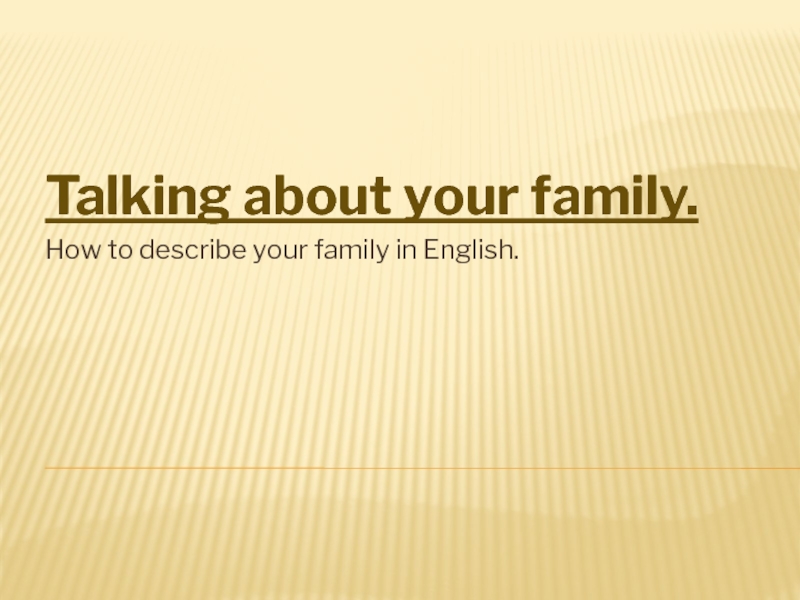 Talking about your family.

How to describe your family in English.